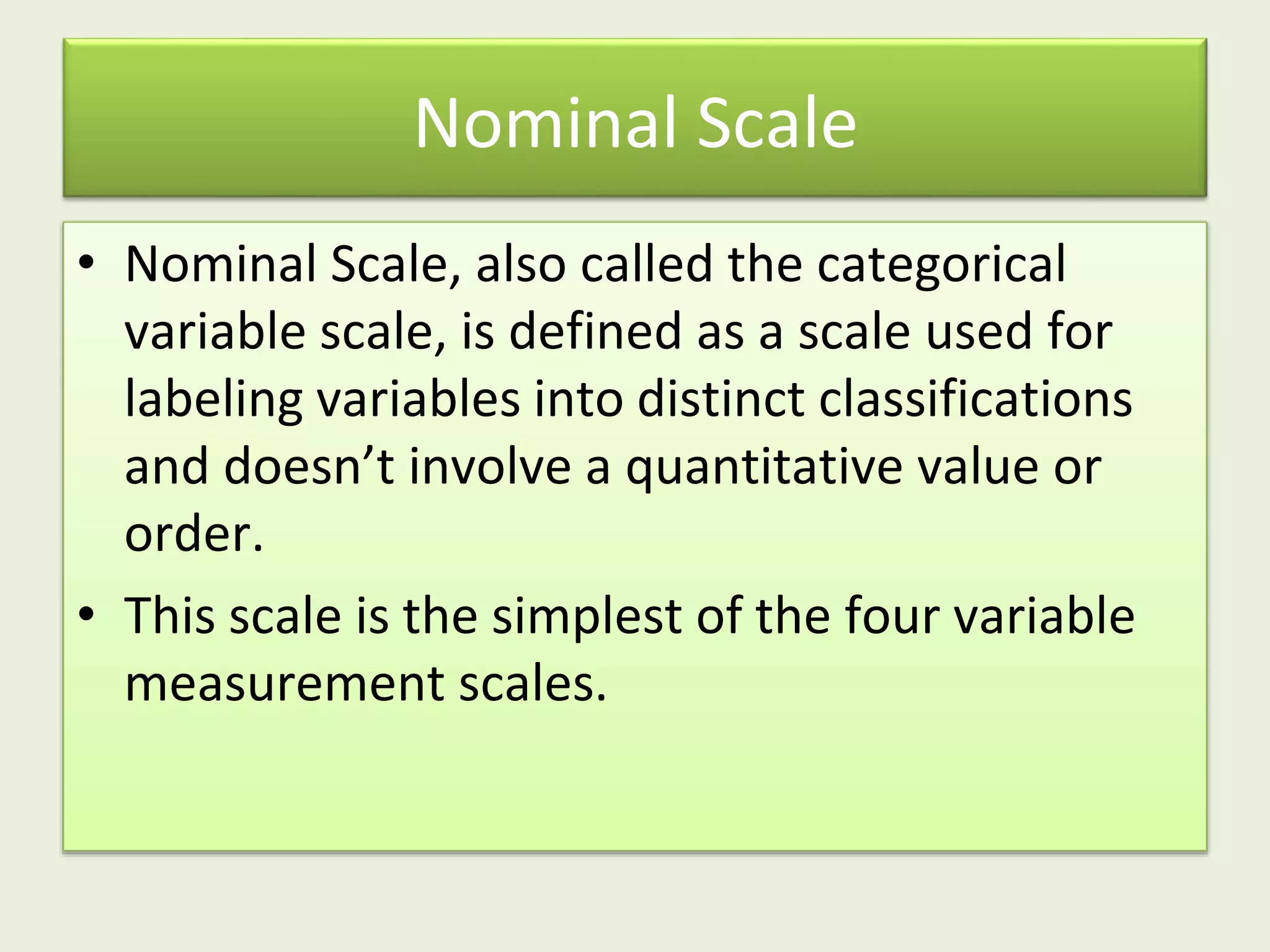 Nominal Scale

• Nominal Scale, also called the categorical variable scale, is defined as a scale used for labeling variables into distinct classifications and doesn’t involve a quantitative value or order.

• This scale is the simplest of the four variable measurement scales.